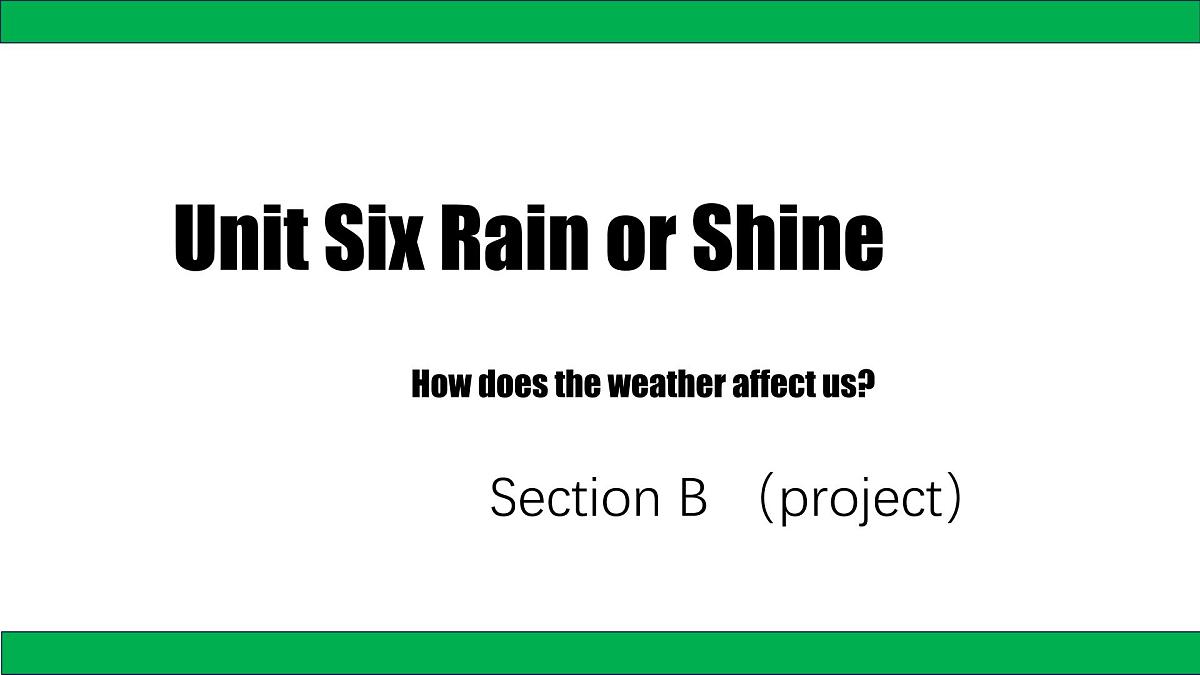 Unit Six Rain or Shine

How does the weather affect us?

Section B （project）